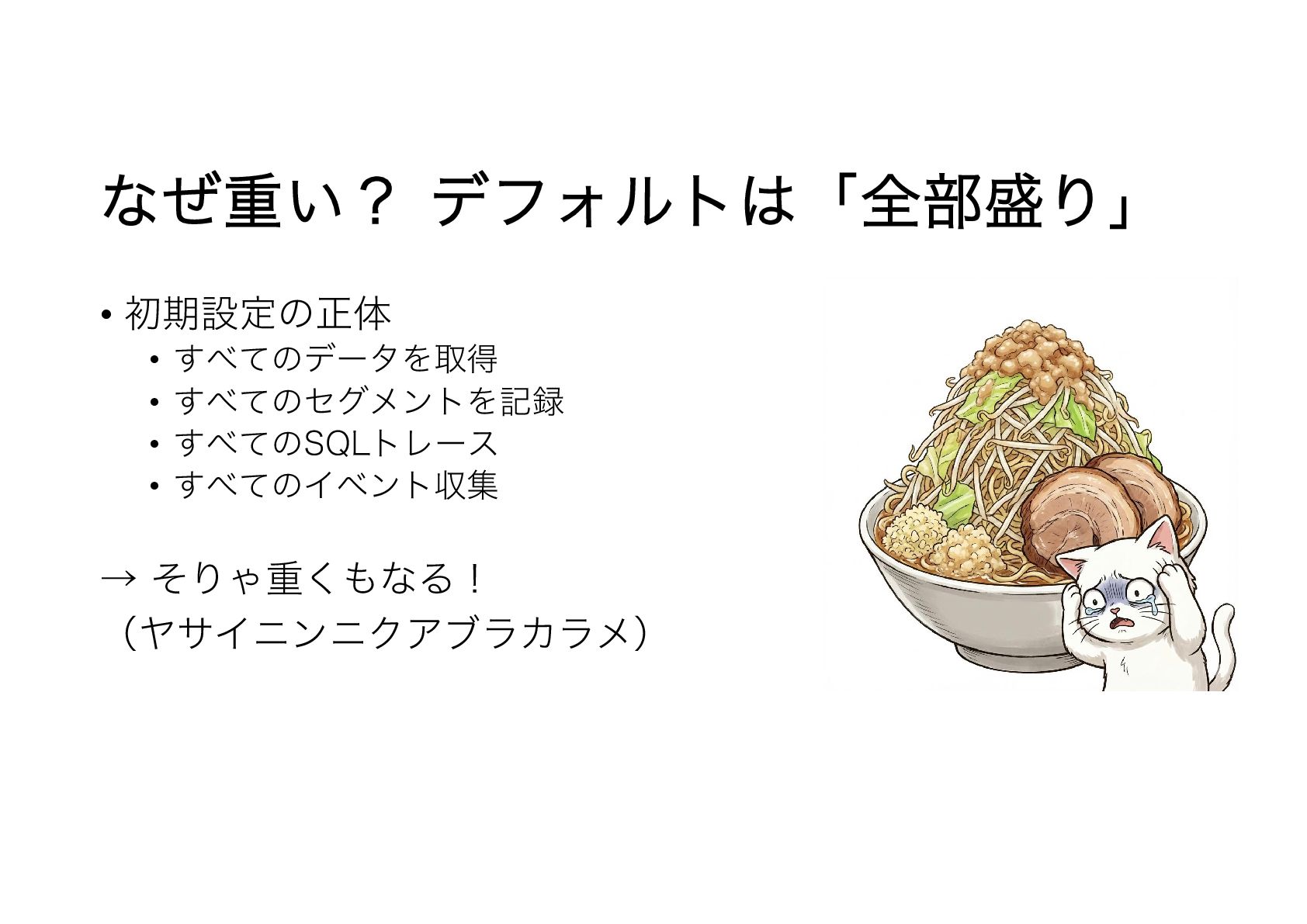 なぜ重い？ デフォルトは「全部盛り」

• 初期設定の正体
  • すべてのデータを取得
  • すべてのセグメントを記録
  • すべてのSQLトレース
  • すべてのイベント収集

→ そりゃ重くもなる！
（ヤサイニンニクアブラカラメ）